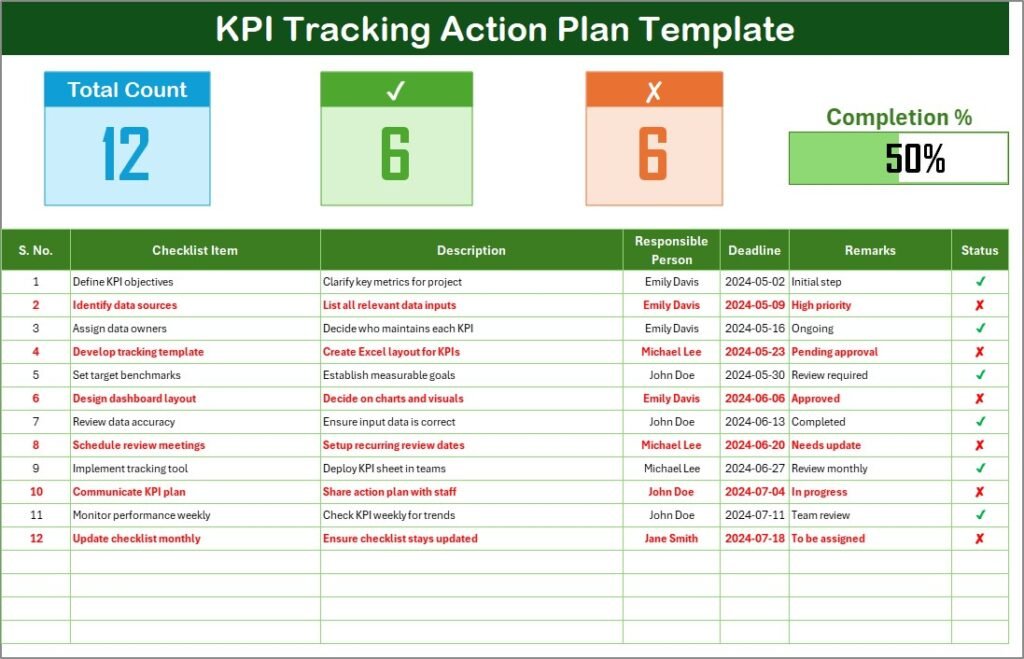 KPI Tracking Action Plan Template

Total Count
12

✓
6

✗
6

Completion %
50%

| S. No. | Checklist Item | Description | Responsible Person | Deadline | Remarks | Status |
|---|---|---|---|---|---|---|
| 1 | Define KPI objectives | Clarify key metrics for project | Emily Davis | 2024-05-02 | Initial step | ✓ |
| 2 | Identify data sources | List all relevant data inputs | Emily Davis | 2024-05-09 | High priority | ✗ |
| 3 | Assign data owners | Decide who maintains each KPI | Emily Davis | 2024-05-16 | Ongoing | ✓ |
| 4 | Develop tracking template | Create Excel layout for KPIs | Michael Lee | 2024-05-23 | Pending approval | ✗ |
| 5 | Set target benchmarks | Establish measurable goals | John Doe | 2024-05-30 | Review required | ✓ |
| 6 | Design dashboard layout | Decide on charts and visuals | Emily Davis | 2024-06-06 | Approved | ✗ |
| 7 | Review data accuracy | Ensure input data is correct | John Doe | 2024-06-13 | Completed | ✓ |
| 8 | Schedule review meetings | Setup recurring review dates | Michael Lee | 2024-06-20 | Needs update | ✗ |
| 9 | Implement tracking tool | Deploy KPI sheet in teams | Michael Lee | 2024-06-27 | Review monthly | ✓ |
| 10 | Communicate KPI plan | Share action plan with staff | John Doe | 2024-07-04 | In progress | ✗ |
| 11 | Monitor performance weekly | Check KPI weekly for trends | John Doe | 2024-07-11 | Team review | ✓ |
| 12 | Update checklist monthly | Ensure checklist stays updated | Jane Smith | 2024-07-18 | To be assigned | ✗ |